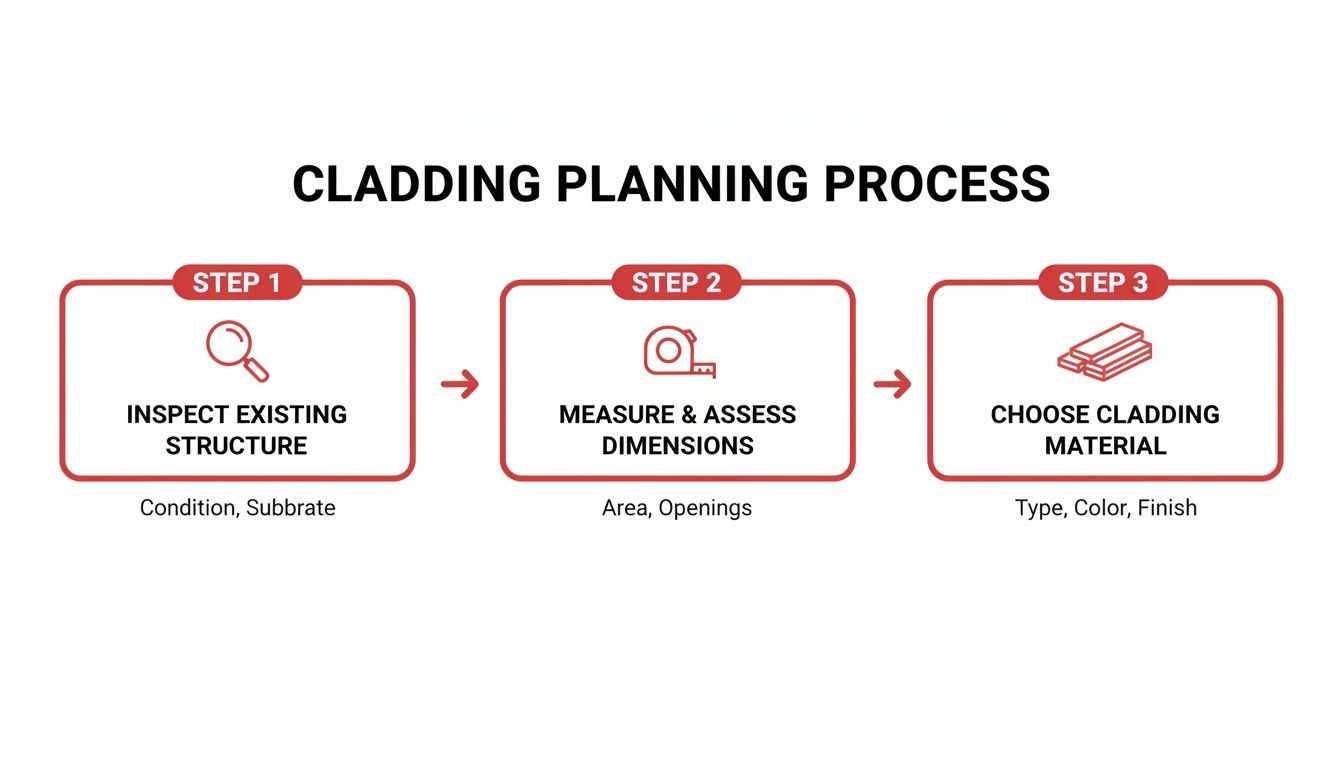 CLADDING PLANNING PROCESS

STEP 1

INSPECT EXISTING STRUCTURE

Condition, Subbrate

STEP 2

MEASURE & ASSESS DIMENSIONS

Area, Openings

STEP 3

CHOOSE CLADDING MATERIAL

Type, Color, Finish